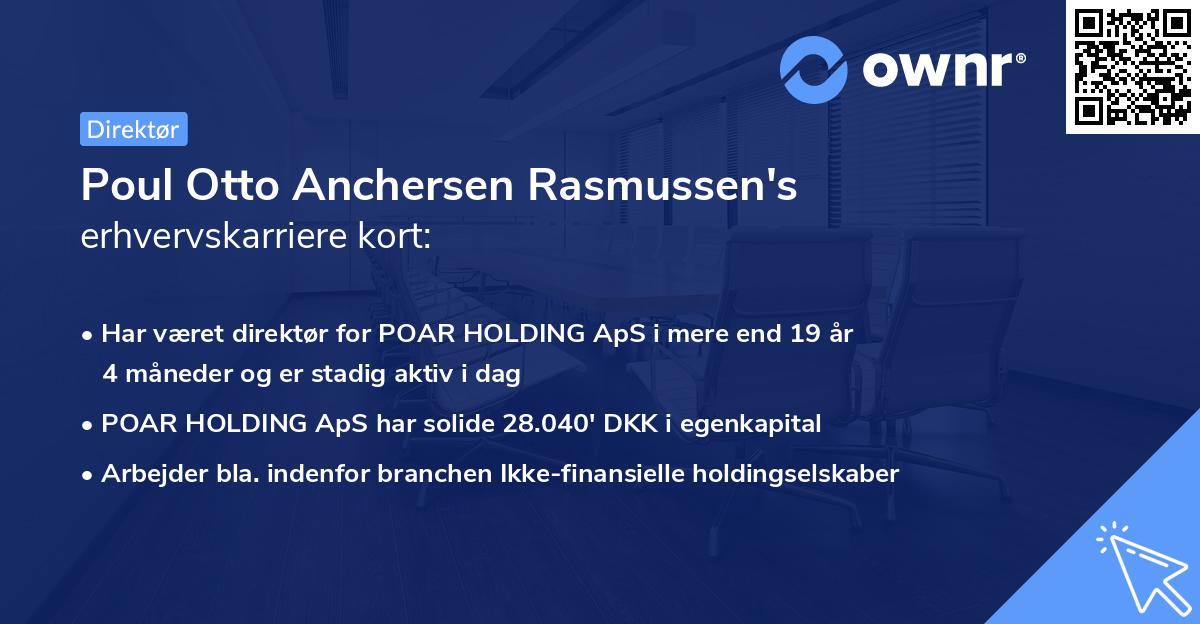 ownr®

Direktør

Poul Otto Anchersen Rasmussen's erhvervskarriere kort:

• Har været direktør for POAR HOLDING ApS i mere end 19 år 4 måneder og er stadig aktiv i dag

• POAR HOLDING ApS har solide 28.040' DKK i egenkapital

• Arbejder bla. indenfor branchen Ikke-finansielle holdingselskaber